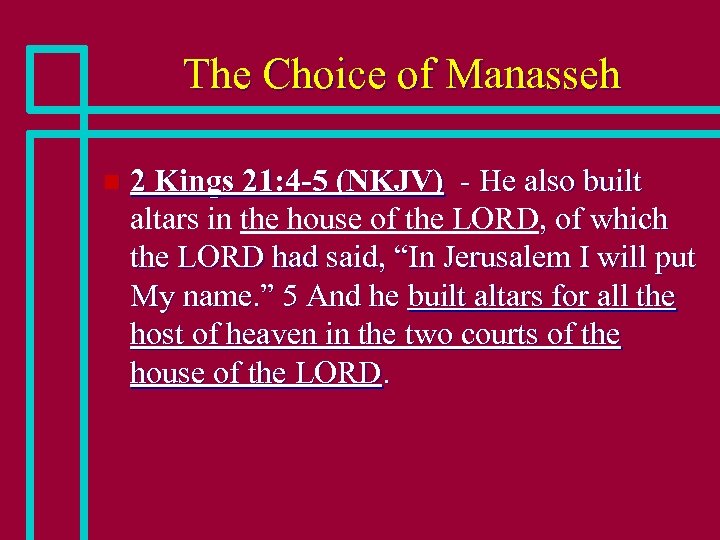 The Choice of Manasseh

2 Kings 21:4-5 (NKJV) - He also built altars in the house of the LORD, of which the LORD had said, “In Jerusalem I will put My name.” 5 And he built altars for all the host of heaven in the two courts of the house of the LORD.